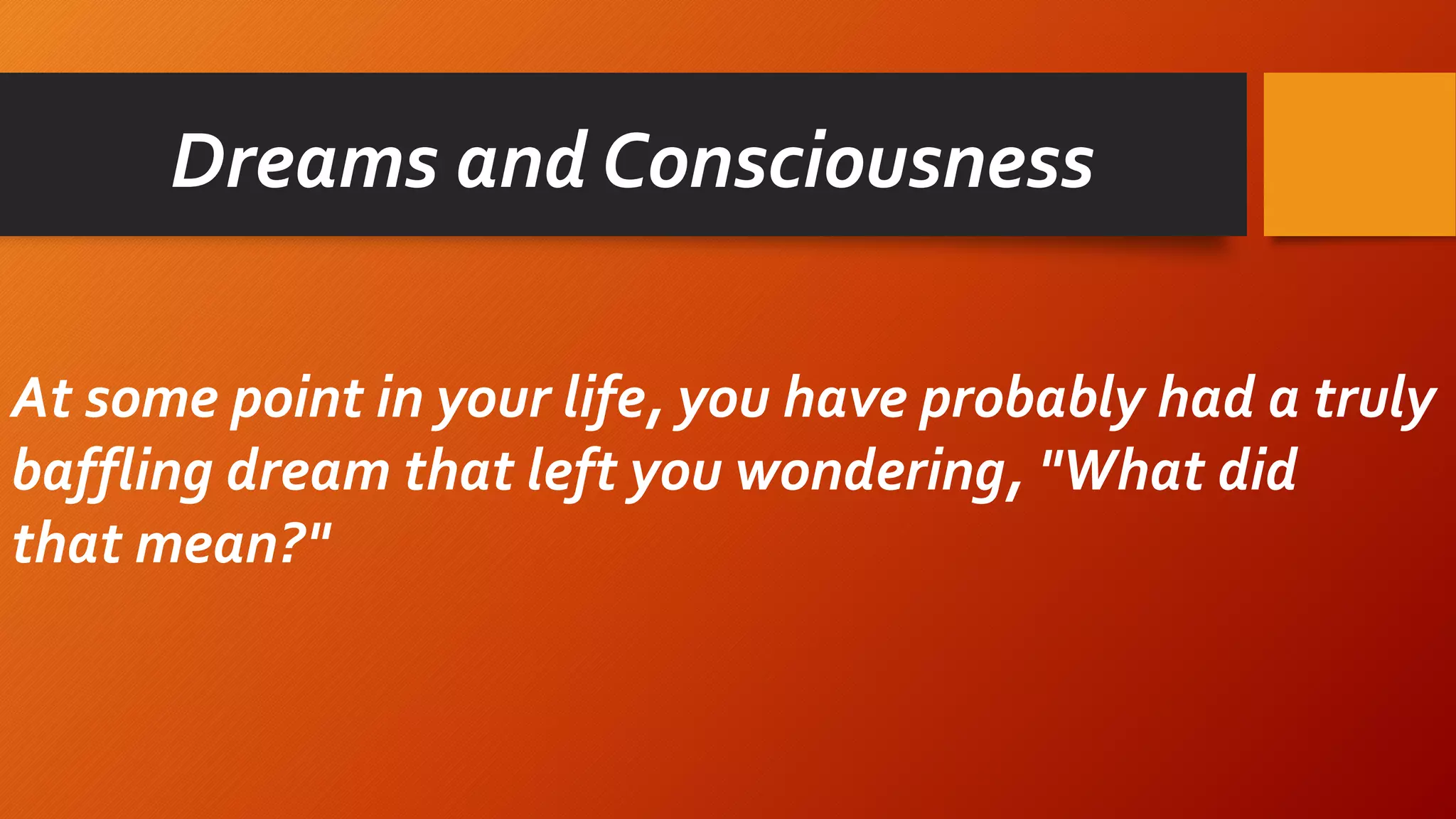 Dreams and Consciousness

At some point in your life, you have probably had a truly baffling dream that left you wondering, "What did that mean?"